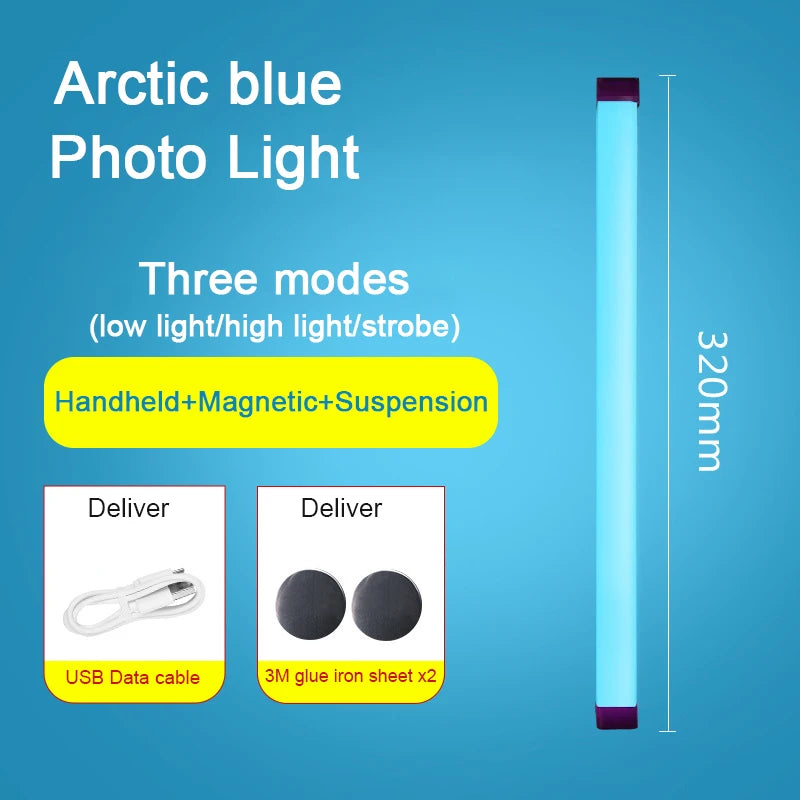 Arctic blue
Photo Light

Three modes
(low light/high light/strobe)

Handheld+Magnetic+Suspension

Deliver

USB Data cable

Deliver

3M glue iron sheet x2

320mm